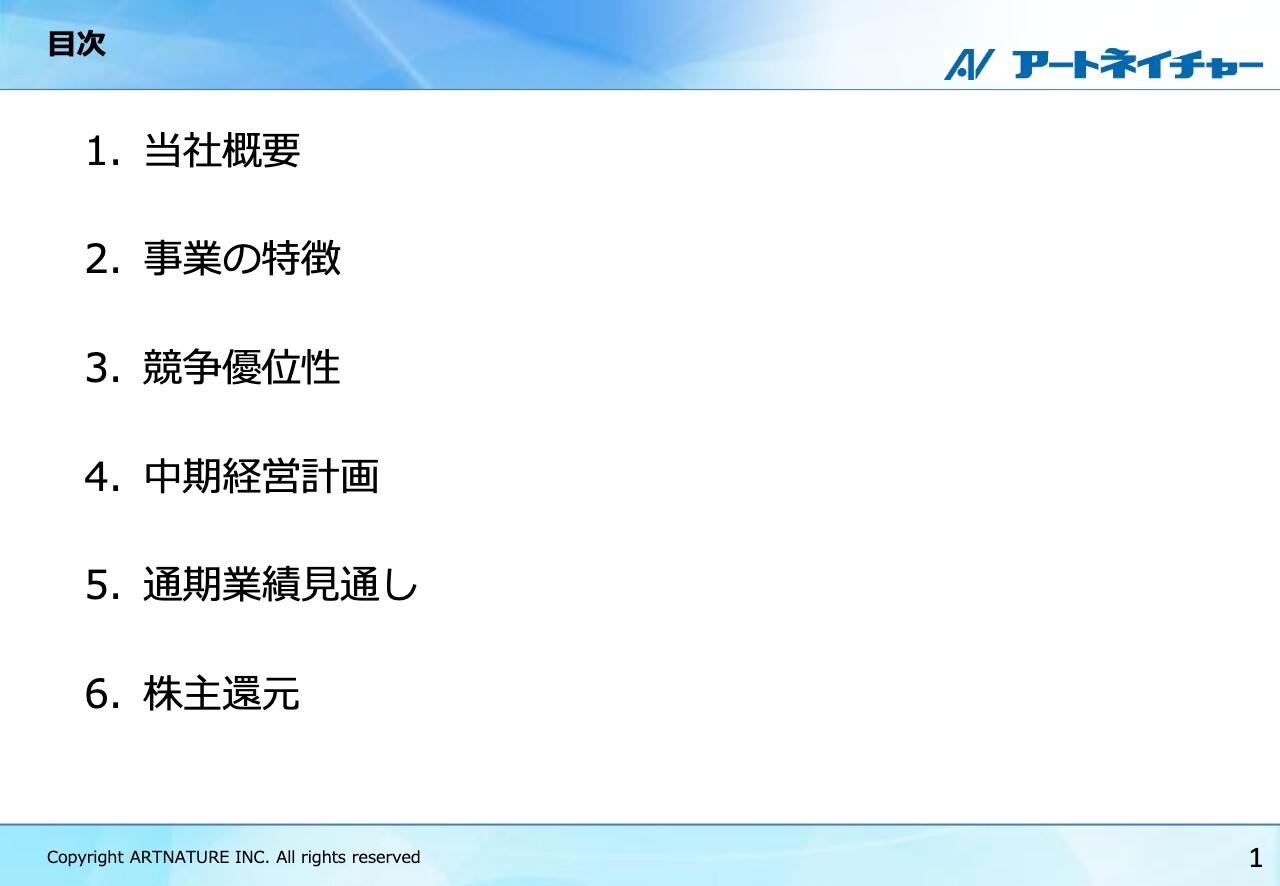 目次

アートネイチャー

1. 当社概要

2. 事業の特徴

3. 競争優位性

4. 中期経営計画

5. 通期業績見通し

6. 株主還元

Copyright ARTNATURE INC. All rights reserved

1